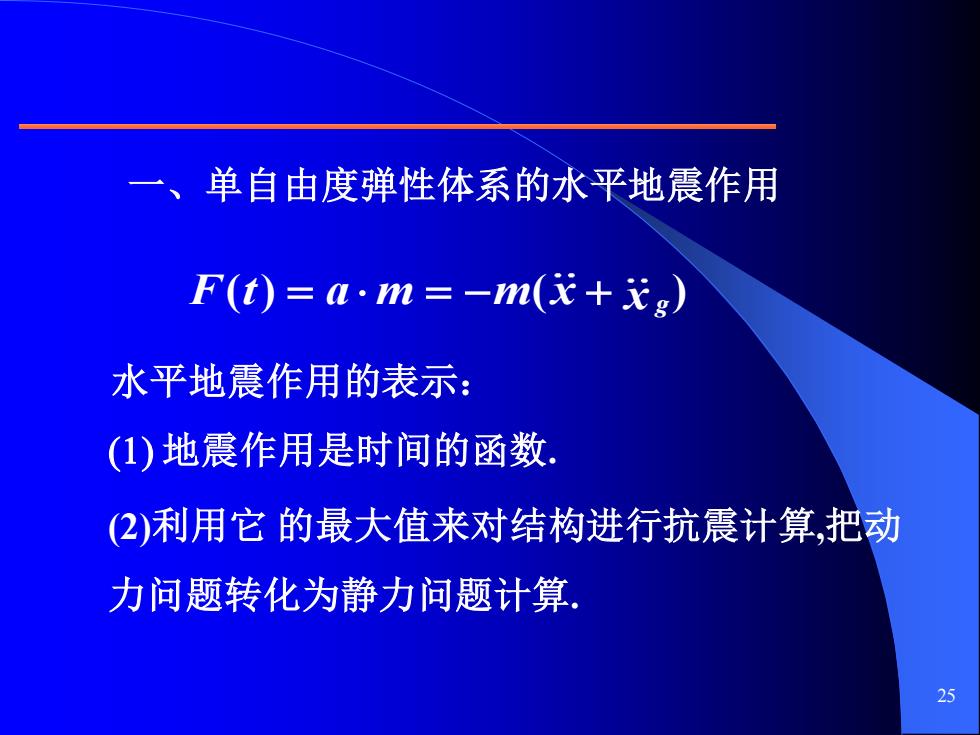 一、单自由度弹性体系的水平地震作用

$F(t) = a \cdot m = -m(\ddot{x} + \ddot{x}_g)$

水平地震作用的表示：

(1) 地震作用是时间的函数.

(2)利用它 的最大值来对结构进行抗震计算,把动力问题转化为静力问题计算.

25